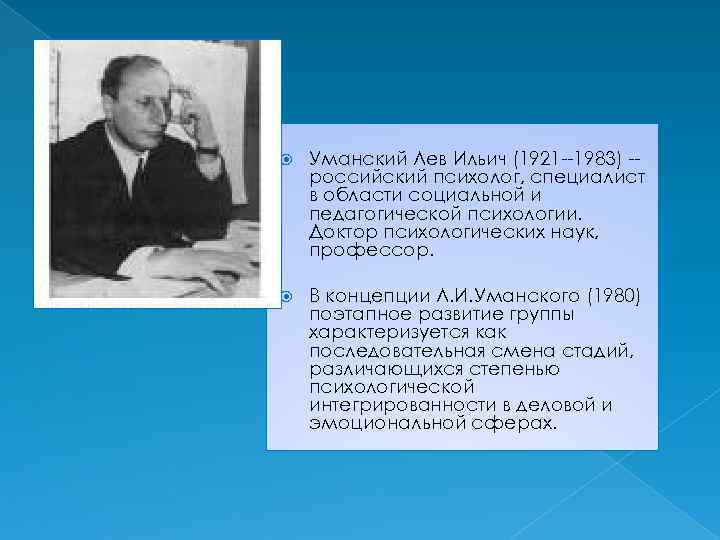 Уманский Лев Ильич (1921--1983) -- российский психолог, специалист в области социальной и педагогической психологии. Доктор психологических наук, профессор.

В концепции Л.И.Уманского (1980) поэтапное развитие группы характеризуется как последовательная смена стадий, различающихся степенью психологической интегрированности в деловой и эмоциональной сферах.